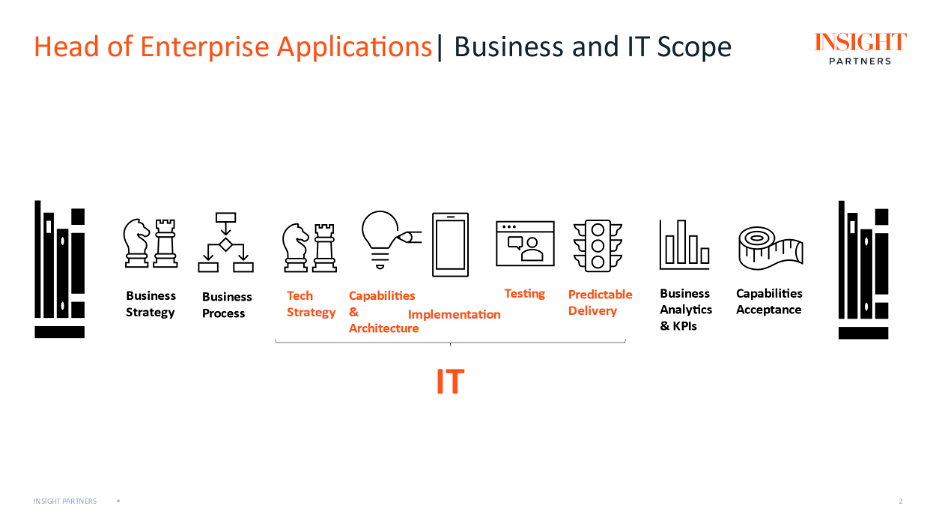 Head of Enterprise Applications| Business and IT Scope

INSIGHT PARTNERS

Business Strategy

Business Process

Tech Strategy

Capabilities & Architecture

Implementation

Testing

Predictable Delivery

Business Analytics & KPIs

Capabilities Acceptance

IT

INSIGHT PARTNERS •

2